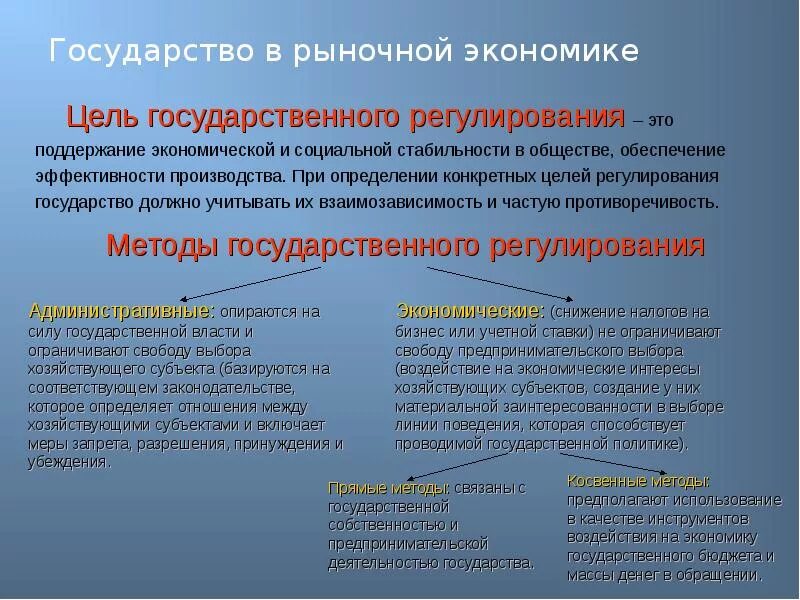 Государство в рыночной экономике

Цель государственного регулирования – это поддержание экономической и социальной стабильности в обществе, обеспечение эффективности производства. При определении конкретных целей регулирования государство должно учитывать их взаимозависимость и частую противоречивость.

Методы государственного регулирования

Административные: опираются на силу государственной власти и ограничивают свободу выбора хозяйствующего субъекта (базируются на соответствующем законодательстве, которое определяет отношения между хозяйствующими субъектами и включает меры запрета, разрешения, принуждения и убеждения.

Экономические: (снижение налогов на бизнес или учетной ставки) не ограничивают свободу предпринимательского выбора (воздействие на экономические интересы хозяйствующих субъектов, создание у них материальной заинтересованности в выборе линии поведения, которая способствует проводимой государственной политике).

Прямые методы: связаны с государственной собственностью и предпринимательской деятельностью государства.

Косвенные методы: предполагают использование в качестве инструментов воздействия на экономику государственного бюджета и массы денег в обращении.